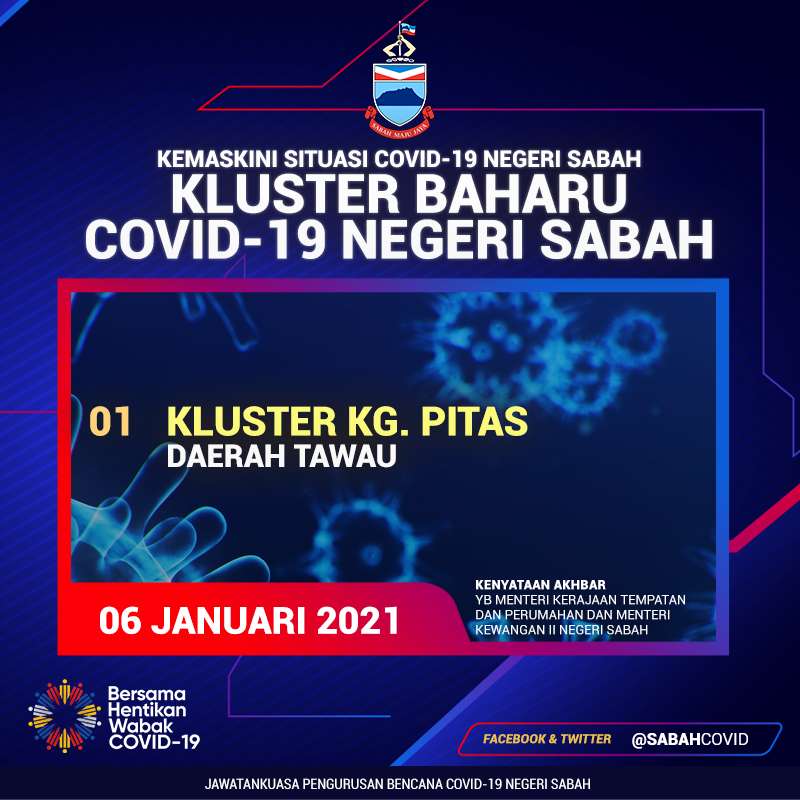 SABAH MAJU JAYA

KEMASKINI SITUASI COVID-19 NEGERI SABAH

KLUSTER BAHARU COVID-19 NEGERI SABAH

01 KLUSTER KG. PITAS
DAERAH TAWAU

06 JANUARI 2021

KENYATAAN AKHBAR
YB MENTERI KERAJAAN TEMPATAN DAN PERUMAHAN DAN MENTERI KEWANGAN II NEGERI SABAH

Bersama Hentikan Wabak COVID-19

FACEBOOK & TWITTER @SABAHCOVID

JAWATANKUASA PENGURUSAN BENCANA COVID-19 NEGERI SABAH